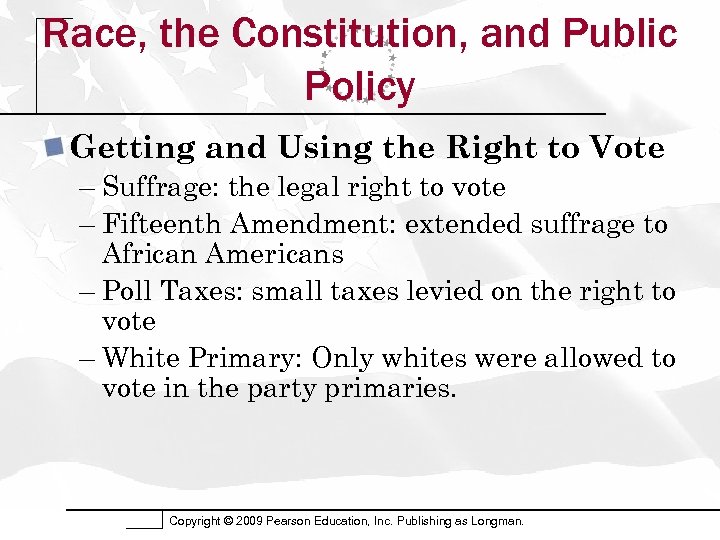 Race, the Constitution, and Public Policy

Getting and Using the Right to Vote

– Suffrage: the legal right to vote

– Fifteenth Amendment: extended suffrage to African Americans

– Poll Taxes: small taxes levied on the right to vote

– White Primary: Only whites were allowed to vote in the party primaries.

Copyright © 2009 Pearson Education, Inc. Publishing as Longman.